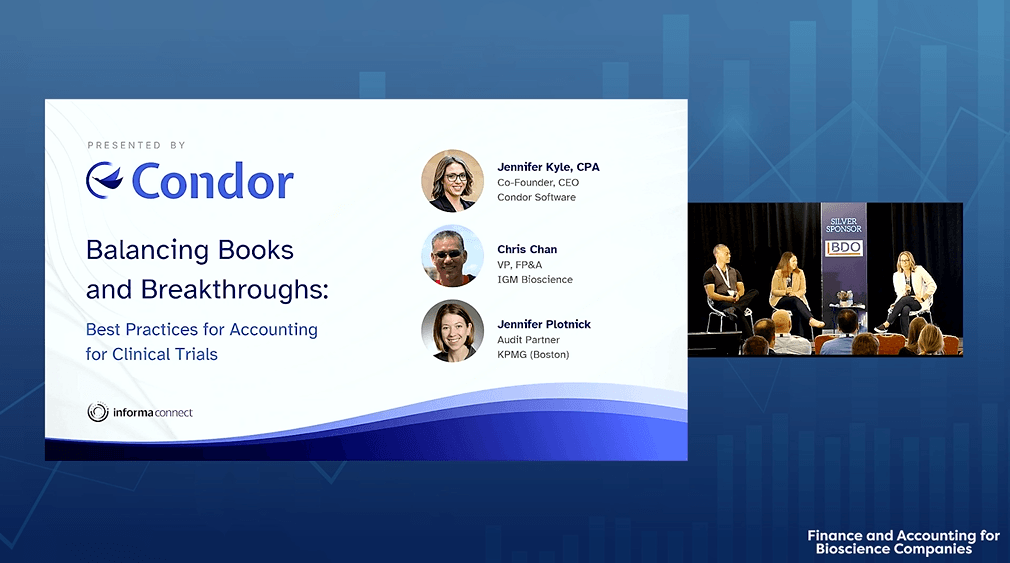 PRESENTED BY

Condor

Balancing Books and Breakthroughs:

Best Practices for Accounting for Clinical Trials

informa connect

Jennifer Kyle, CPA
Co-Founder, CEO
Condor Software

Chris Chan
VP, FP&A
IGM Bioscience

Jennifer Plotnick
Audit Partner
KPMG (Boston)

SILVER SPONSOR
BDO

Finance and Accounting for Bioscience Companies